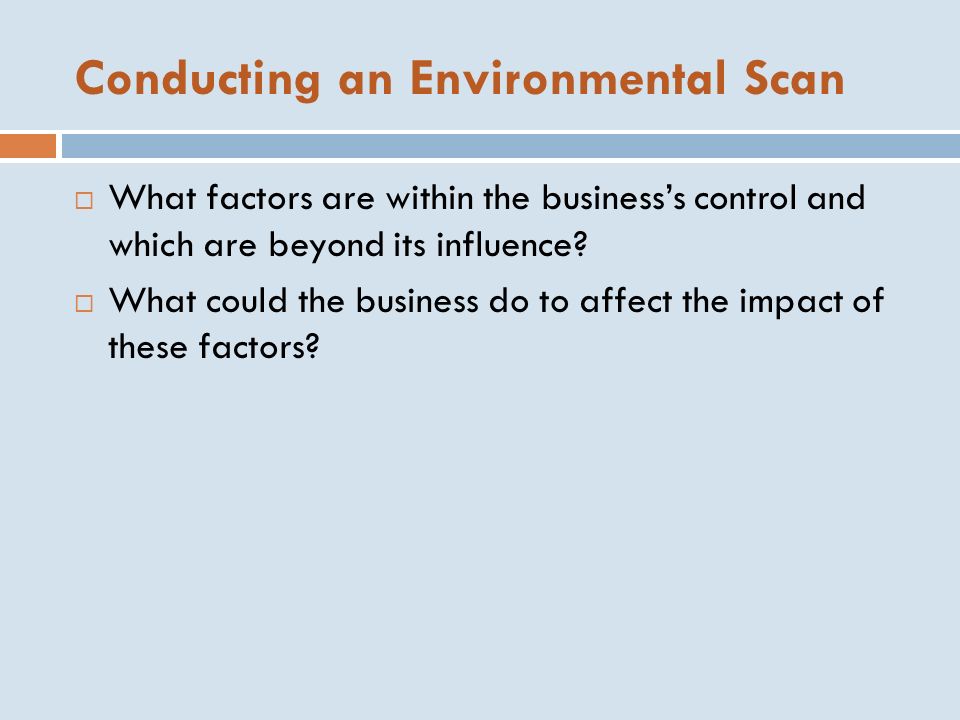 Conducting an Environmental Scan

□ What factors are within the business's control and which are beyond its influence?

□ What could the business do to affect the impact of these factors?